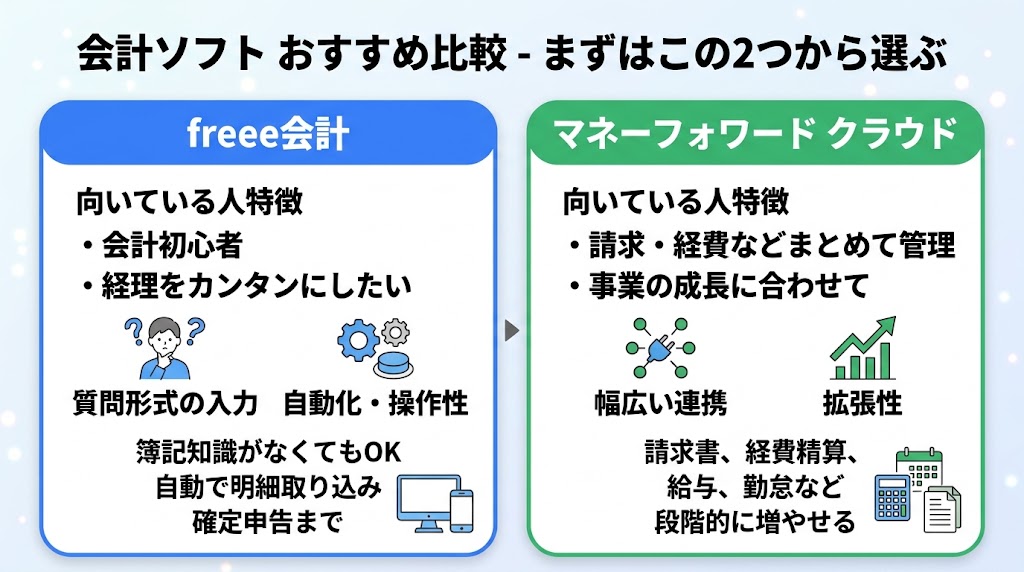 会計ソフト おすすめ比較 - まずはこの2つから選ぶ

freee会計

向いている人特徴
・会計初心者
・経理をカンタンにしたい

質問形式の入力　自動化・操作性

簿記知識がなくてもOK
自動で明細取り込み
確定申告まで

マネーフォワード クラウド

向いている人特徴
・請求・経費などまとめて管理
・事業の成長に合わせて

幅広い連携　拡張性

請求書、経費精算、
給与、勤怠など
段階的に増やせる